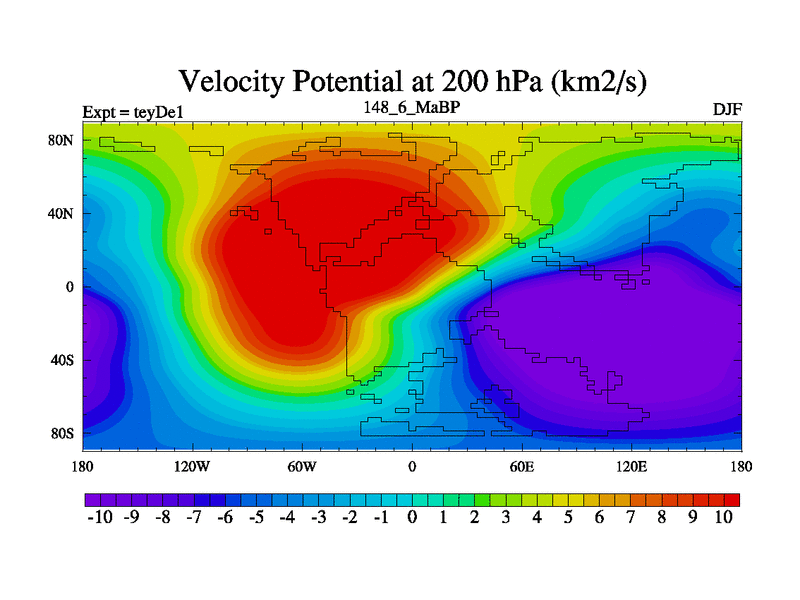 Velocity Potential at 200 hPa (km2/s)

Expt = teyDe1

148_6_MaBP

DJF

80N
40N
0
40S
80S

180
120W
60W
0
60E
120E
180

-10 -9 -8 -7 -6 -5 -4 -3 -2 -1 0 1 2 3 4 5 6 7 8 9 10